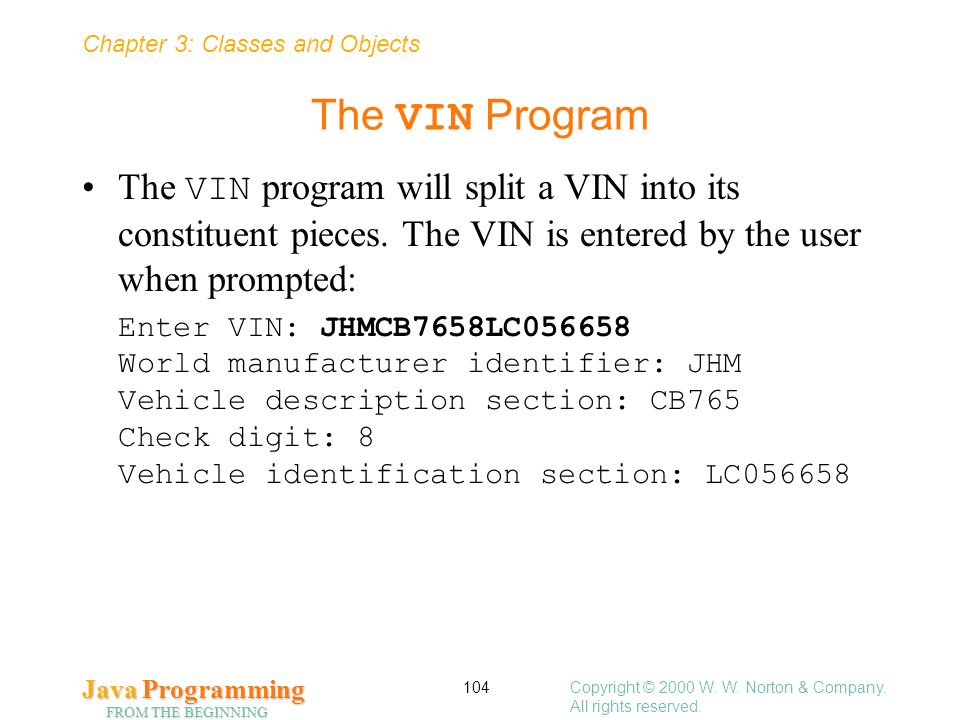 Chapter 3: Classes and Objects

The VIN Program

• The VIN program will split a VIN into its constituent pieces. The VIN is entered by the user when prompted:

Enter VIN: JHMCB7658LC056658
World manufacturer identifier: JHM
Vehicle description section: CB765
Check digit: 8
Vehicle identification section: LC056658

Java Programming
FROM THE BEGINNING

104

Copyright © 2000 W. W. Norton & Company.
All rights reserved.